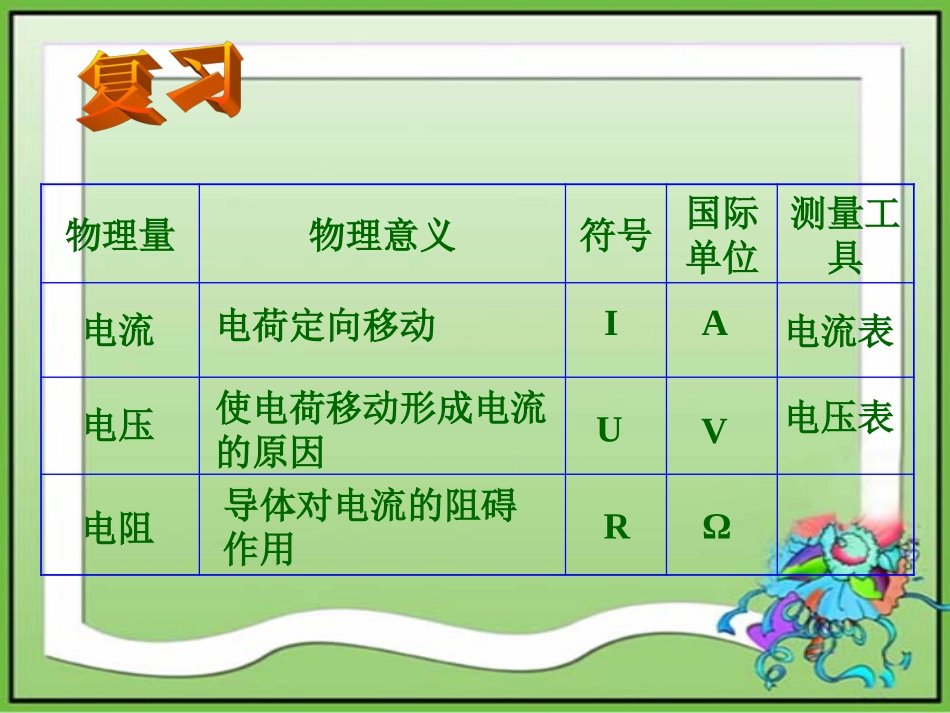 复习

| 物理量 | 物理意义 | 符号 | 国际单位 | 测量工具 |
|---|---|---|---|---|
| 电流 | 电荷定向移动 | I | A | 电流表 |
| 电压 | 使电荷移动形成电流的原因 | U | V | 电压表 |
| 电阻 | 导体对电流的阻碍作用 | R | Ω | |